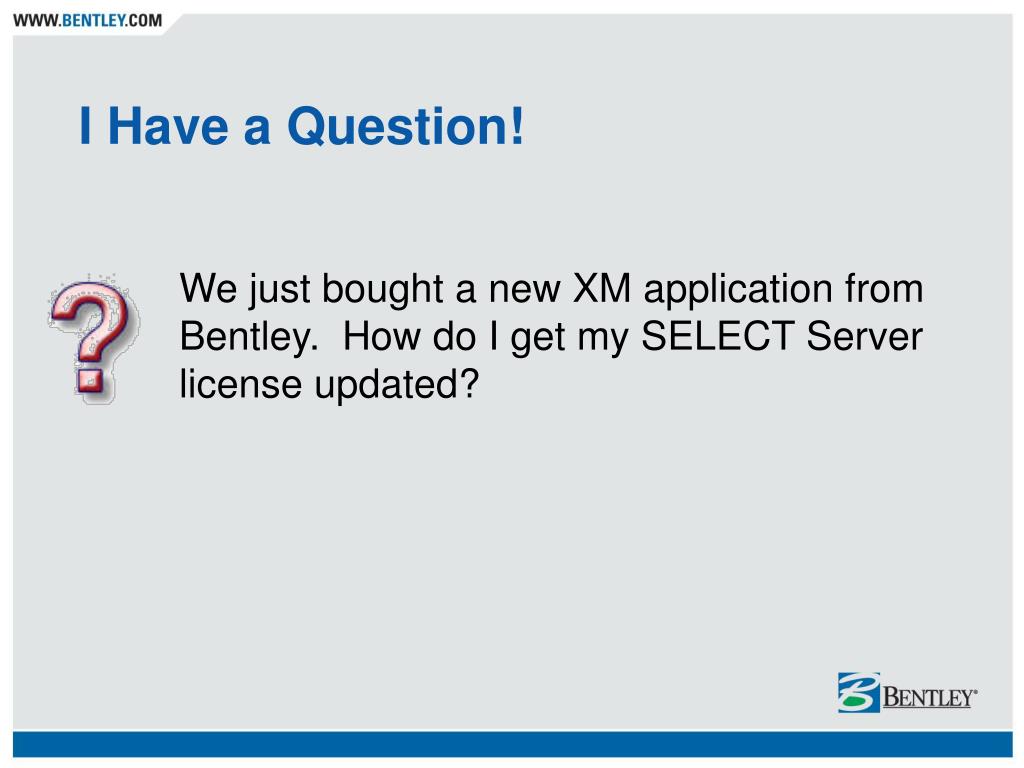 WWW.BENTLEY.COM

I Have a Question!

We just bought a new XM application from Bentley. How do I get my SELECT Server license updated?

BENTLEY®